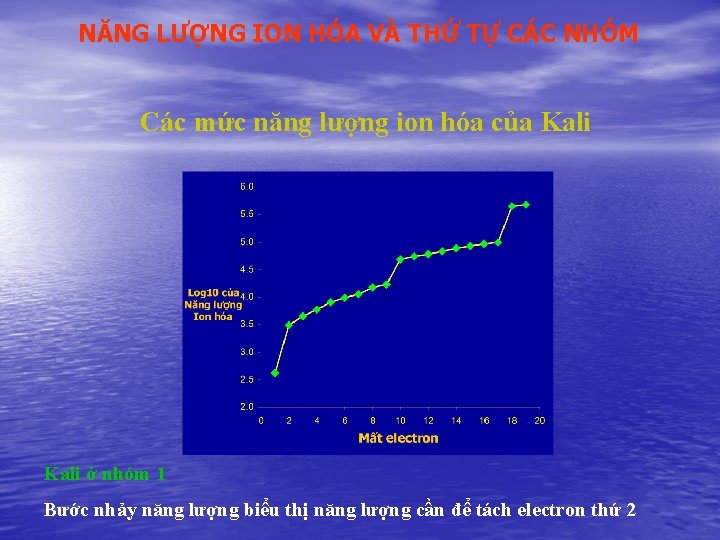 NĂNG LƯỢNG ION HÓA VÀ THỨ TỰ CÁC NHÓM

Các mức năng lượng ion hóa của Kali

6.0
5.5
5.0
4.5
4.0
3.5
3.0
2.5
2.0

Log10 của Năng lượng Ion hóa

0 2 4 6 8 10 12 14 16 18 20

Mất electron

Kali ở nhóm 1

Bước nhảy năng lượng biểu thị năng lượng cần để tách electron thứ 2